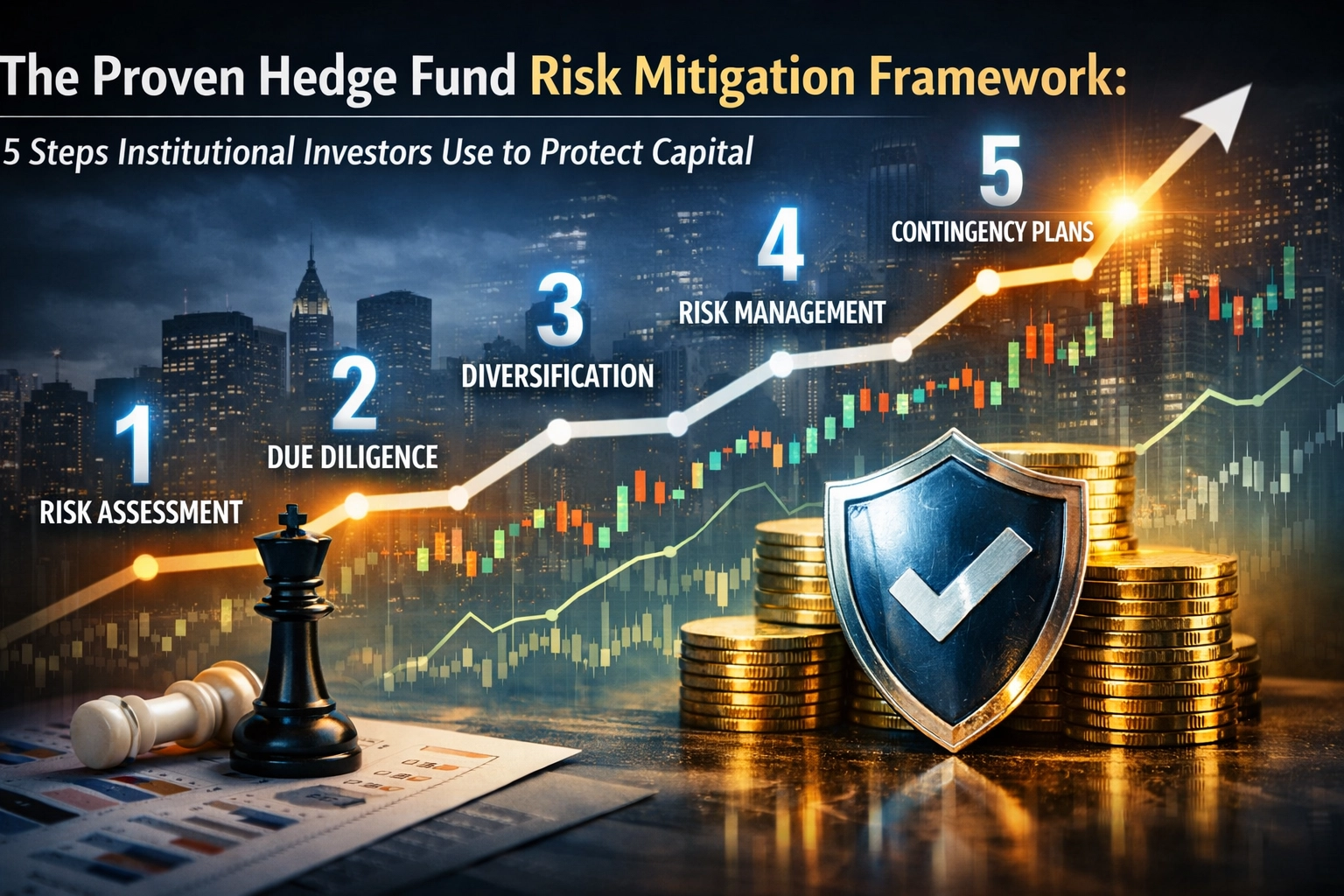 The Proven Hedge Fund Risk Mitigation Framework:

5 Steps Institutional Investors Use to Protect Capital

1
RISK ASSESSMENT

2
DUE DILIGENCE

3
DIVERSIFICATION

4
RISK MANAGEMENT

5
CONTINGENCY PLANS